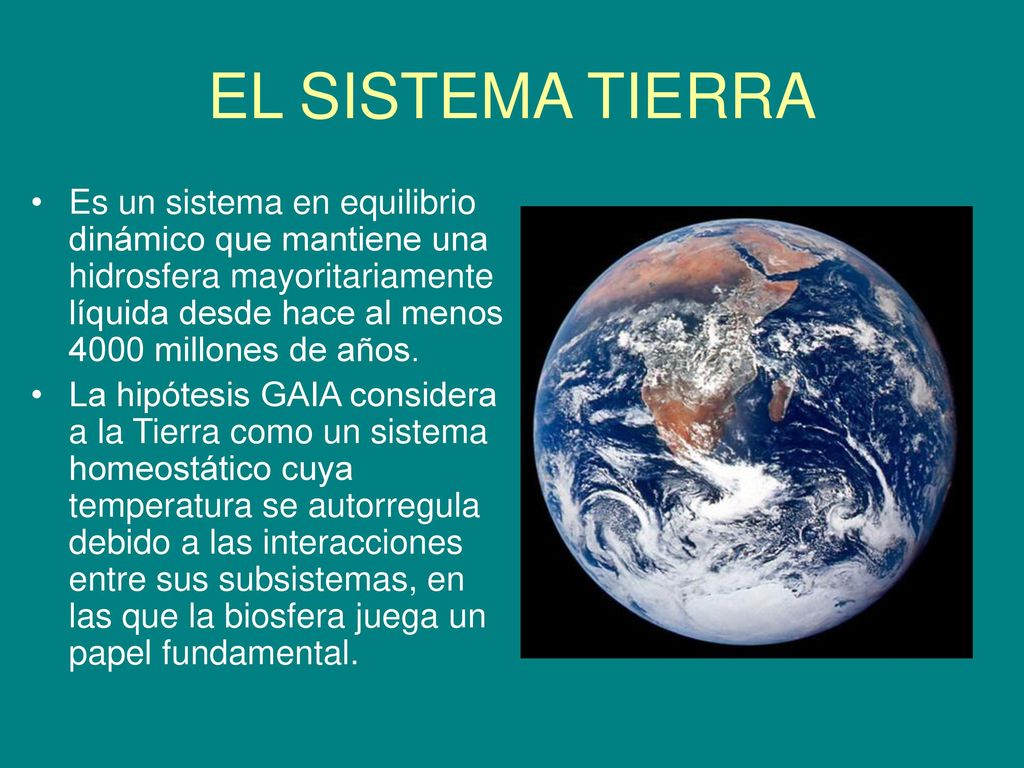 EL SISTEMA TIERRA

• Es un sistema en equilibrio dinámico que mantiene una hidrosfera mayoritariamente líquida desde hace al menos 4000 millones de años.

• La hipótesis GAIA considera a la Tierra como un sistema homeostático cuya temperatura se autorregula debido a las interacciones entre sus subsistemas, en las que la biosfera juega un papel fundamental.